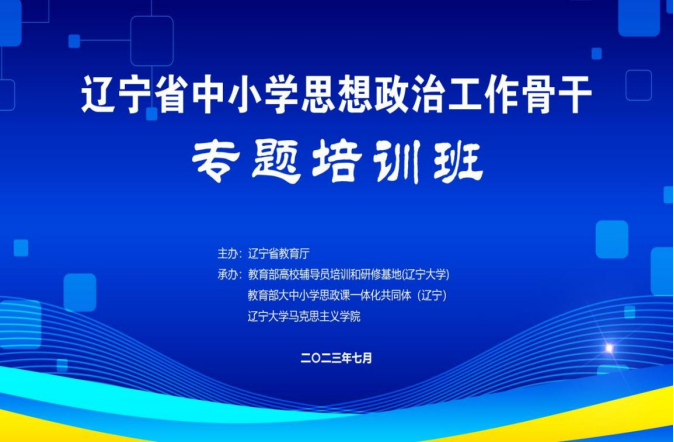 辽宁省中小学思想政治工作骨干

专题培训班

主办：辽宁省教育厅

承办：教育部高校辅导员培训和研修基地(辽宁大学)
教育部大中小学思政课一体化共同体（辽宁）
辽宁大学马克思主义学院

二〇二三年七月